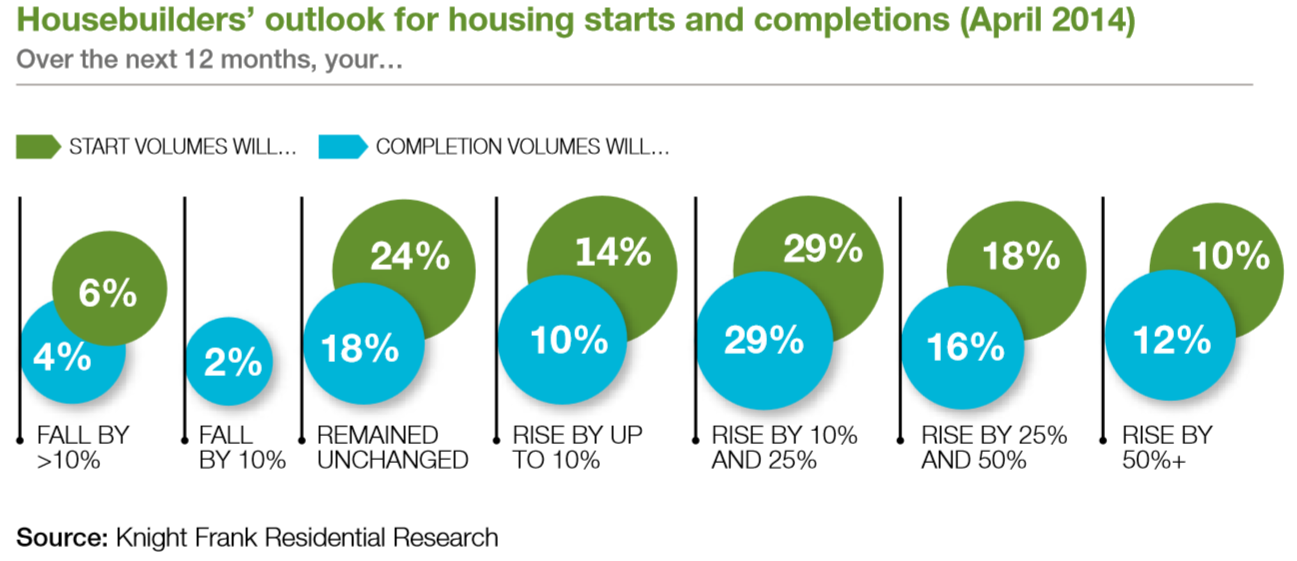 Housebuilders' outlook for housing starts and completions (April 2014)
Over the next 12 months, your…

START VOLUMES WILL… COMPLETION VOLUMES WILL…

6%
4%
FALL BY >10%

2%
FALL BY 10%

24%
18%
REMAINED UNCHANGED

14%
10%
RISE BY UP TO 10%

29%
29%
RISE BY 10% AND 25%

18%
16%
RISE BY 25% AND 50%

10%
12%
RISE BY 50%+

Source: Knight Frank Residential Research